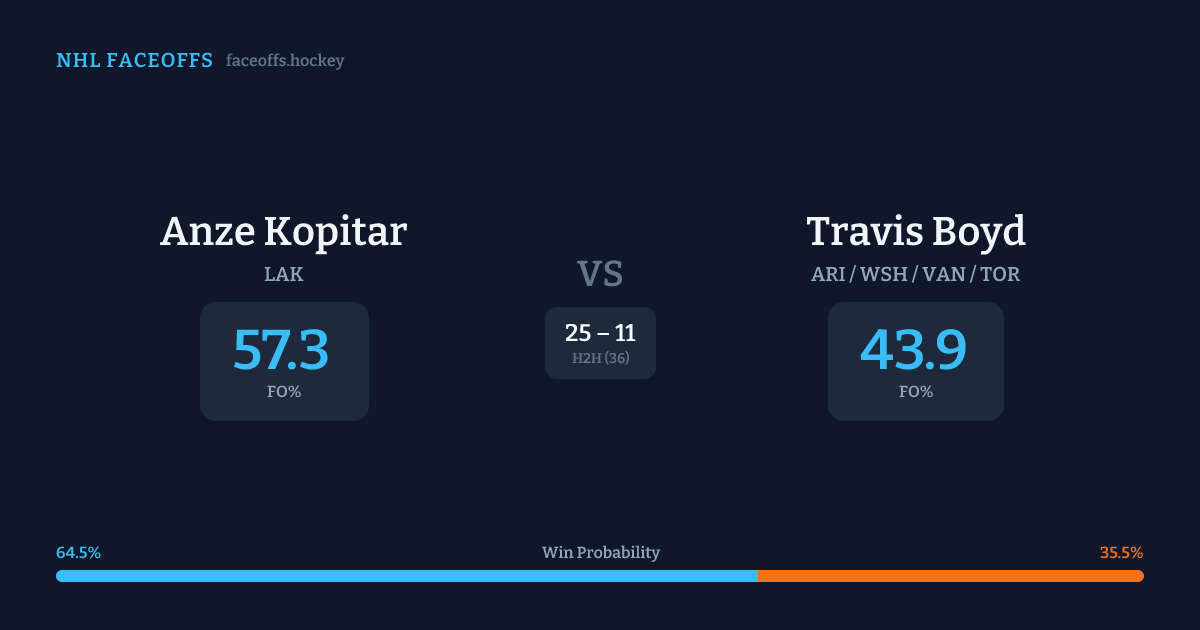 NHL FACEOFFS faceoffs.hockey

Anze Kopitar
LAK
57.3
FO%

VS
25 – 11
H2H (36)

Travis Boyd
ARI / WSH / VAN / TOR
43.9
FO%

64.5%
Win Probability
35.5%